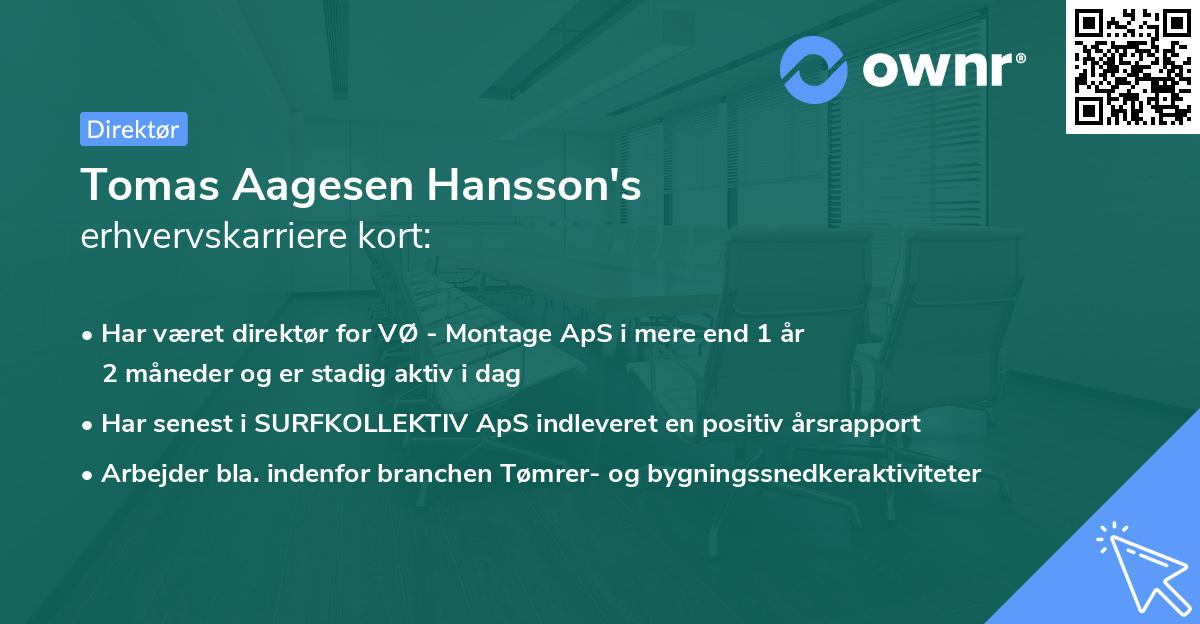 ownr®

Direktør

Tomas Aagesen Hansson's
erhvervskarriere kort:

• Har været direktør for VØ - Montage ApS i mere end 1 år 2 måneder og er stadig aktiv i dag

• Har senest i SURFKOLLEKTIV ApS indleveret en positiv årsrapport

• Arbejder bla. indenfor branchen Tømrer- og bygningssnedkeraktiviteter